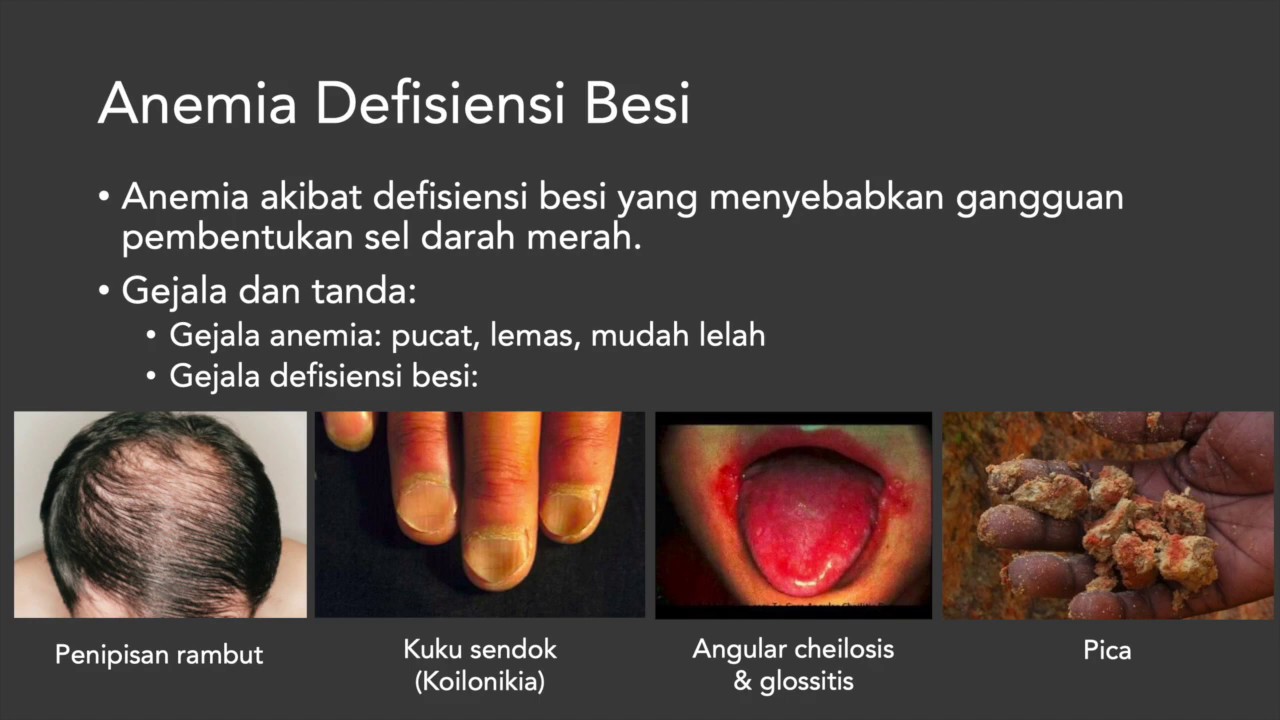 Anemia Defisiensi Besi

• Anemia akibat defisiensi besi yang menyebabkan gangguan pembentukan sel darah merah.

• Gejala dan tanda:

• Gejala anemia: pucat, lemas, mudah lelah

• Gejala defisiensi besi:

Penipisan rambut

Kuku sendok (Koilonikia)

Angular cheilosis & glossitis

Pica